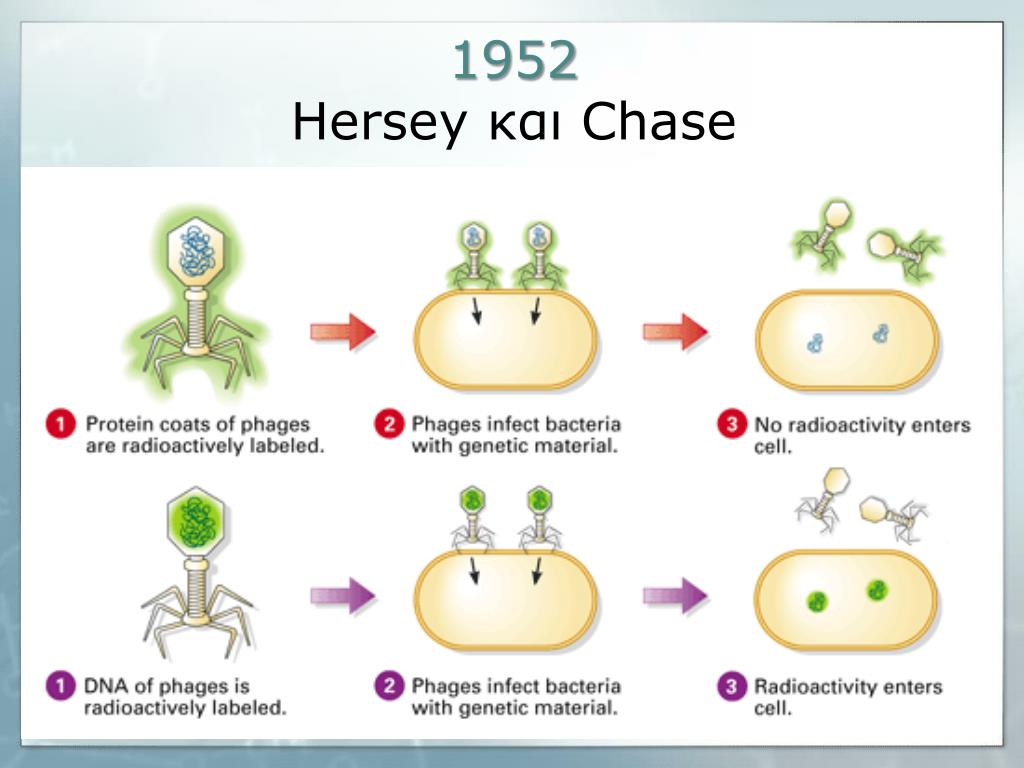 1952
Hersey και Chase

1 Protein coats of phages are radioactively labeled.

2 Phages infect bacteria with genetic material.

3 No radioactivity enters cell.

1 DNA of phages is radioactively labeled.

2 Phages infect bacteria with genetic material.

3 Radioactivity enters cell.